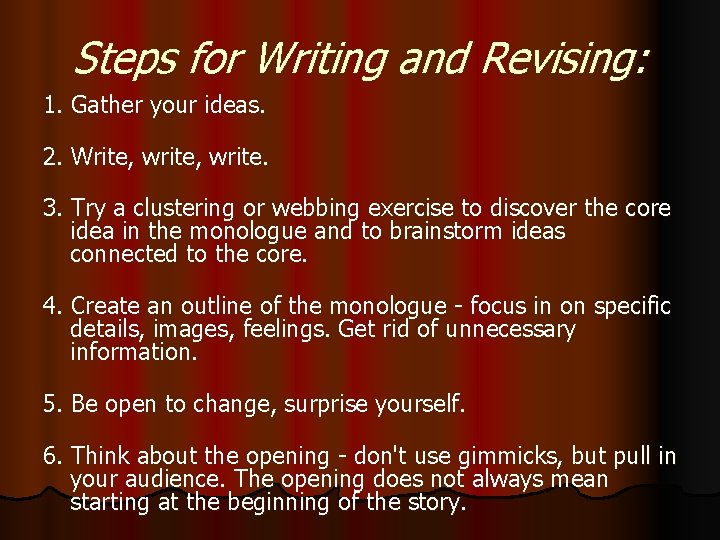 Steps for Writing and Revising:

1. Gather your ideas.

2. Write, write, write.

3. Try a clustering or webbing exercise to discover the core idea in the monologue and to brainstorm ideas connected to the core.

4. Create an outline of the monologue - focus in on specific details, images, feelings. Get rid of unnecessary information.

5. Be open to change, surprise yourself.

6. Think about the opening - don't use gimmicks, but pull in your audience. The opening does not always mean starting at the beginning of the story.